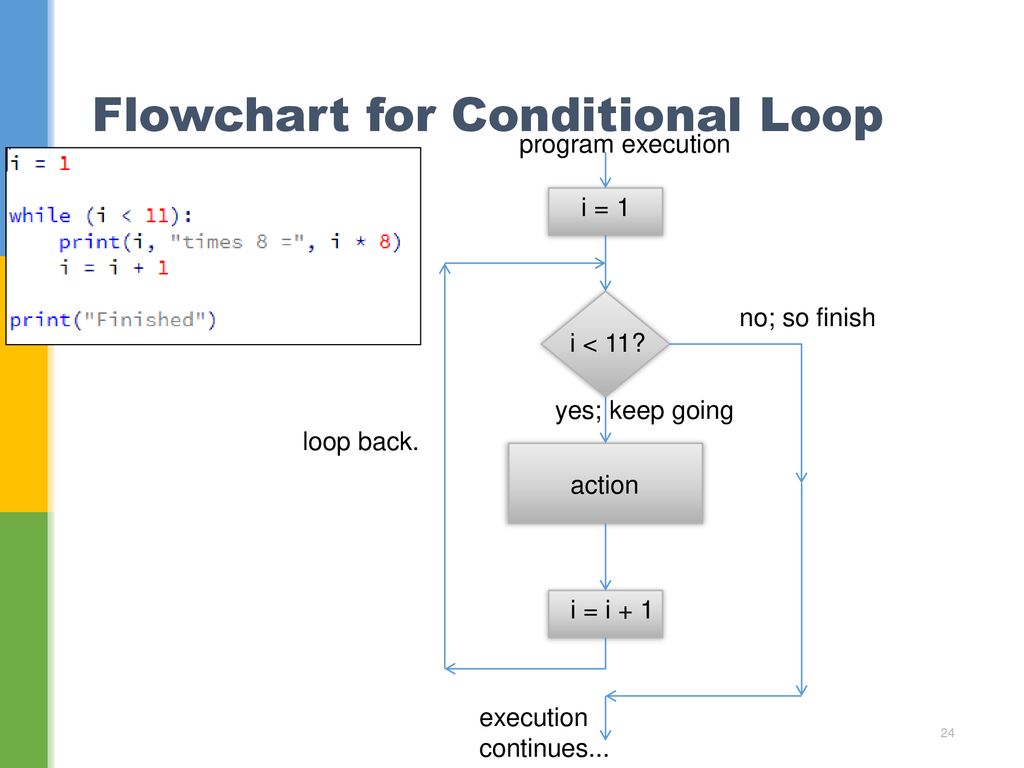 Flowchart for Conditional Loop

i = 1

while (i < 11):
    print(i, "times 8 =", i * 8)
    i = i + 1

print("Finished")

program execution

i = 1

i < 11?

no; so finish

yes; keep going

loop back.

action

i = i + 1

execution continues...

24